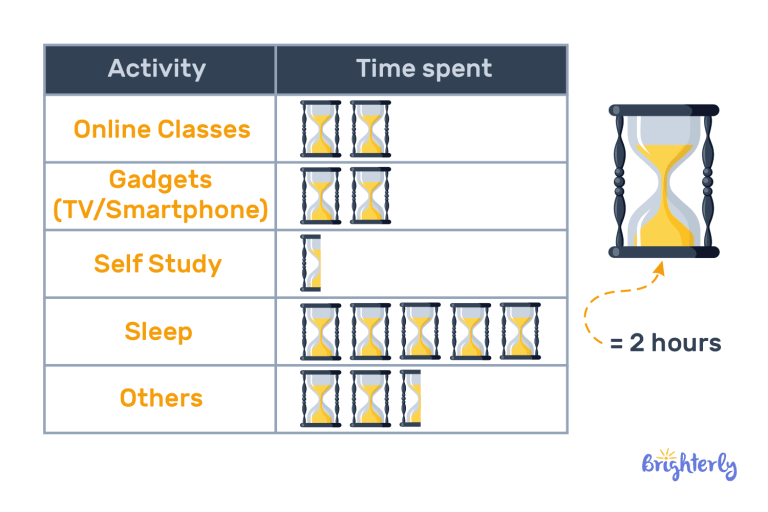 | Activity | Time spent |
|---|---|
| Online Classes | |
| Gadgets (TV/Smartphone) | |
| Self Study | |
| Sleep | |
| Others | |

= 2 hours

Brighterly